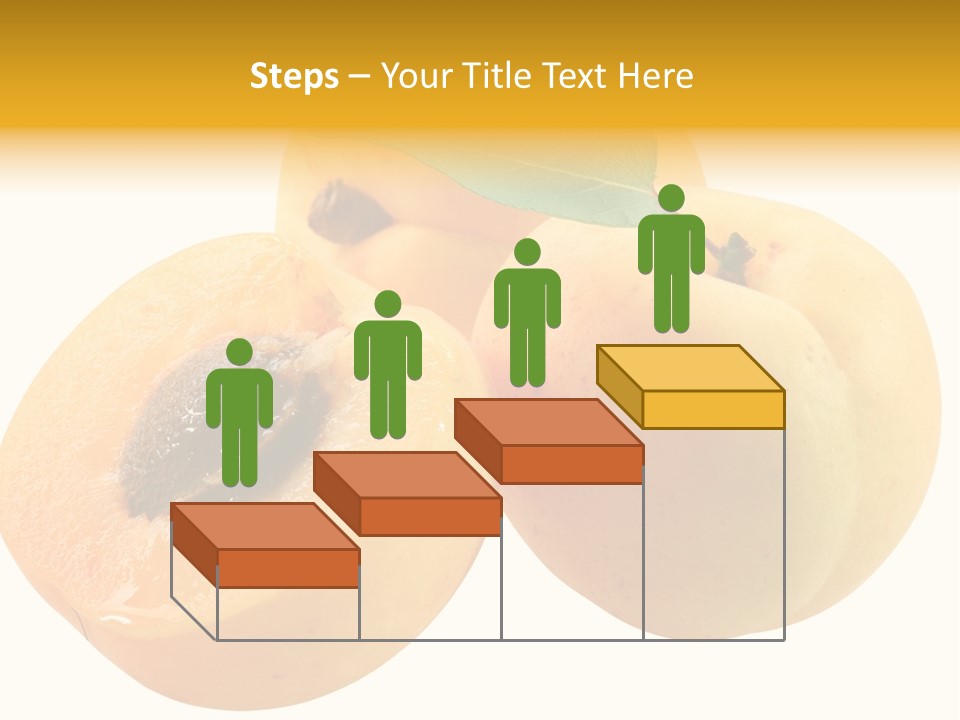 Steps – Your Title Text Here